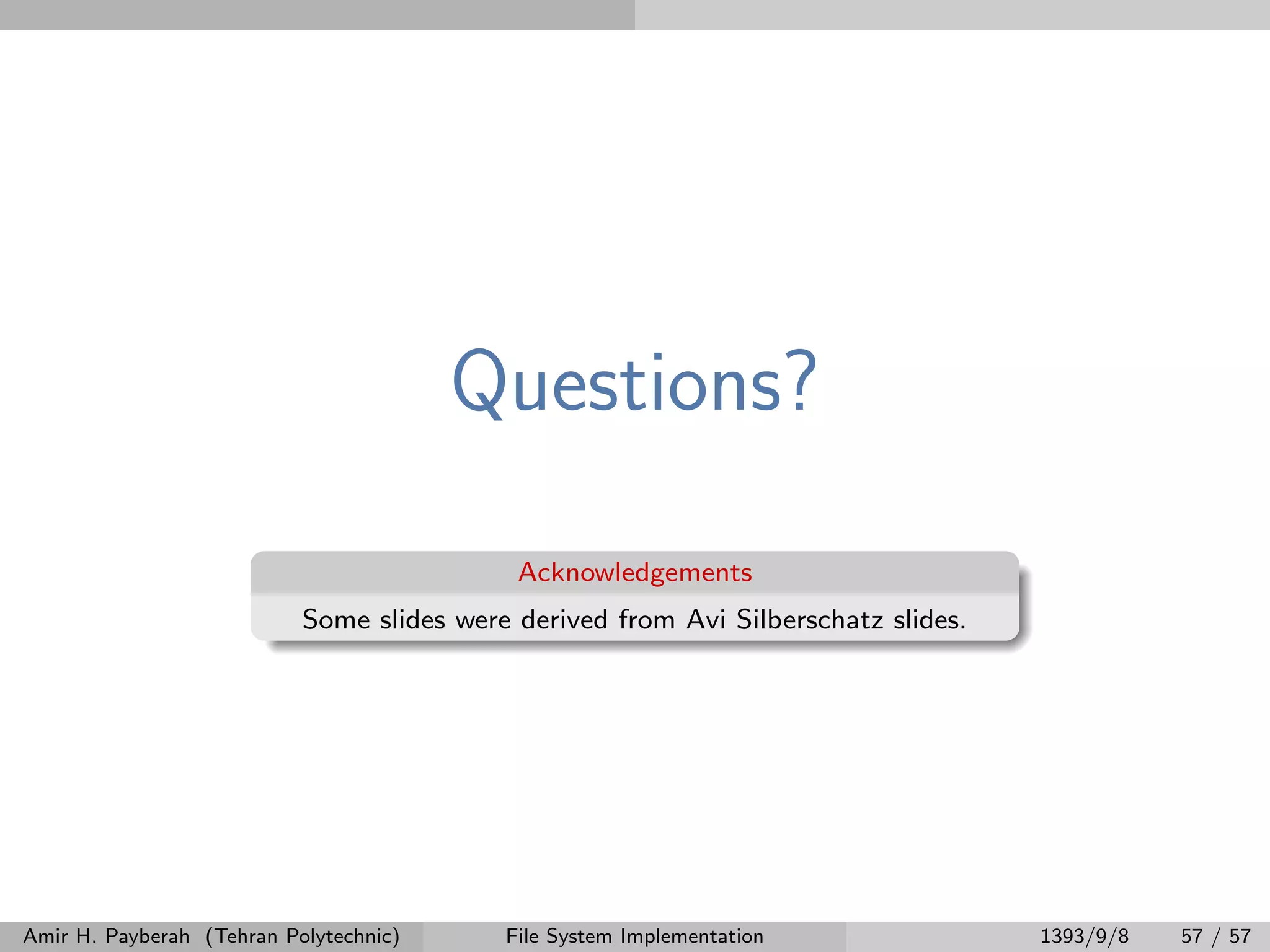 Questions?

Acknowledgements

Some slides were derived from Avi Silberschatz slides.

Amir H. Payberah (Tehran Polytechnic) File System Implementation 1393/9/8 57 / 57